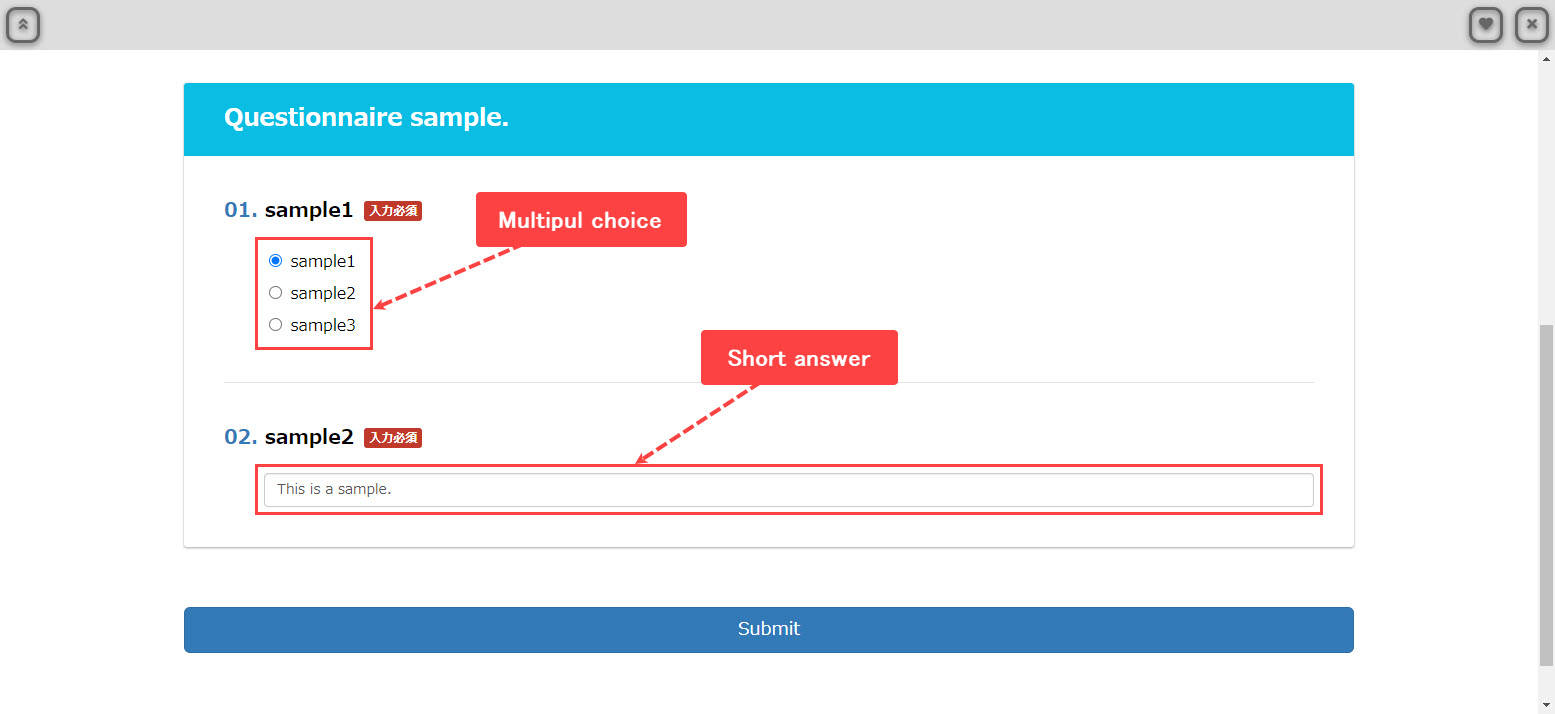 Questionnaire sample.

01. sample1 入力必須

Multipul choice

sample1

sample2

sample3

Short answer

02. sample2 入力必須

This is a sample.

Submit